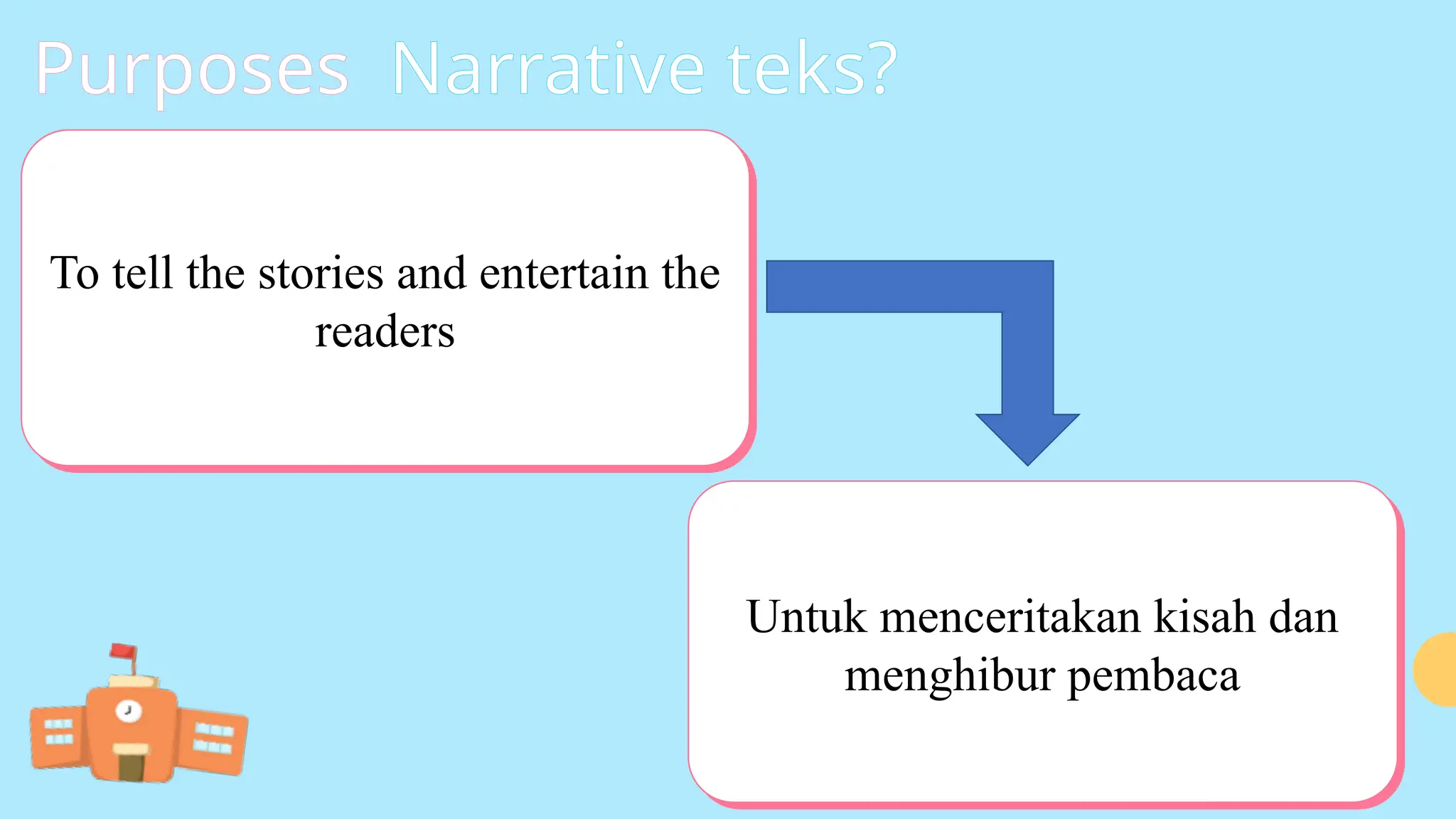 Purposes Narrative teks?

To tell the stories and entertain the readers

Untuk menceritakan kisah dan menghibur pembaca